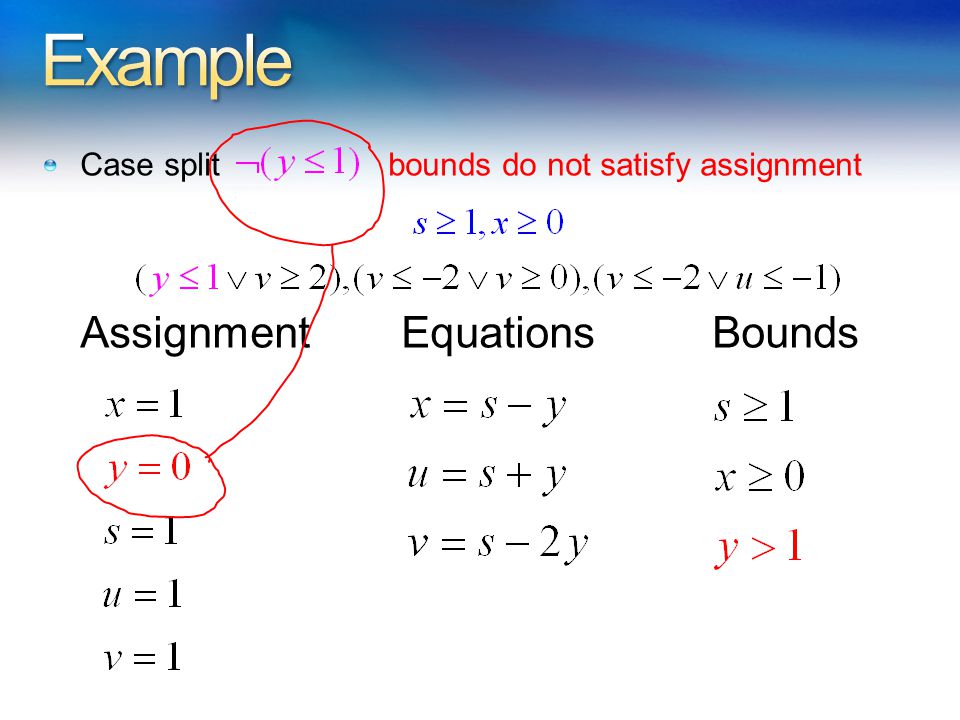 Example

Case split $\neg(y \leq 1)$ bounds do not satisfy assignment

$s \geq 1, x \geq 0$

$(y \leq 1 \vee v \geq 2), (v \leq -2 \vee v \geq 0), (v \leq -2 \vee u \leq -1)$

Assignment

$x = 1$

$y = 0$

$s = 1$

$u = 1$

$v = 1$

Equations

$x = s - y$

$u = s + y$

$v = s - 2y$

Bounds

$s \geq 1$

$x \geq 0$

$y > 1$